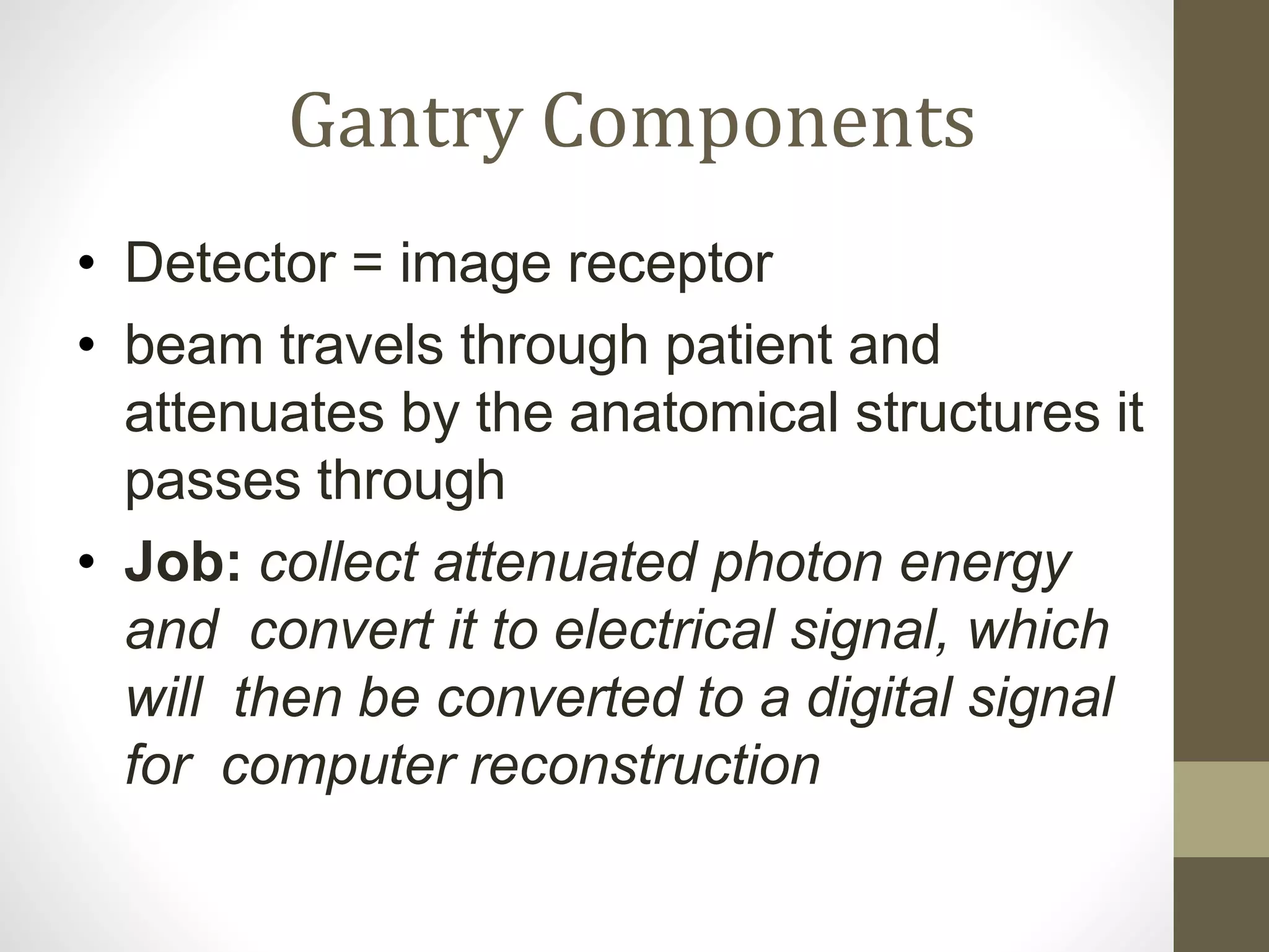 Gantry Components

• Detector = image receptor
• beam travels through patient and attenuates by the anatomical structures it passes through
• Job: collect attenuated photon energy and convert it to electrical signal, which will then be converted to a digital signal for computer reconstruction